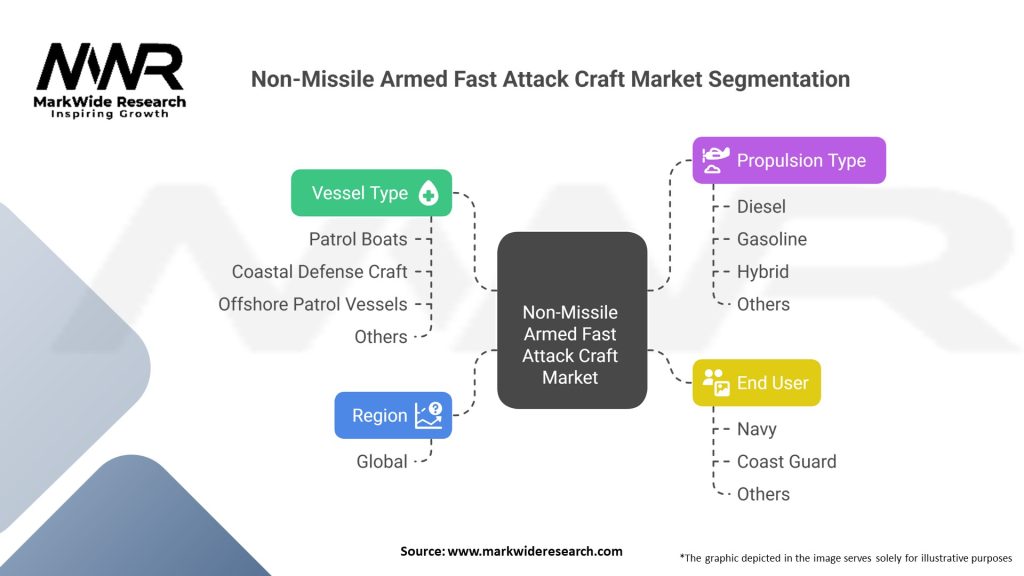 MWR
MarkWide Research
Inspiring Growth

Non-Missile Armed Fast Attack Craft Market Segmentation

Vessel Type
Patrol Boats
Coastal Defense Craft
Offshore Patrol Vessels
Others

Region
Global

Non-Missile Armed Fast Attack Craft Market

Propulsion Type
Diesel
Gasoline
Hybrid
Others

End User
Navy
Coast Guard
Others

Source: www.markwideresearch.com

*The graphic depicted in the image serves solely for illustrative purposes